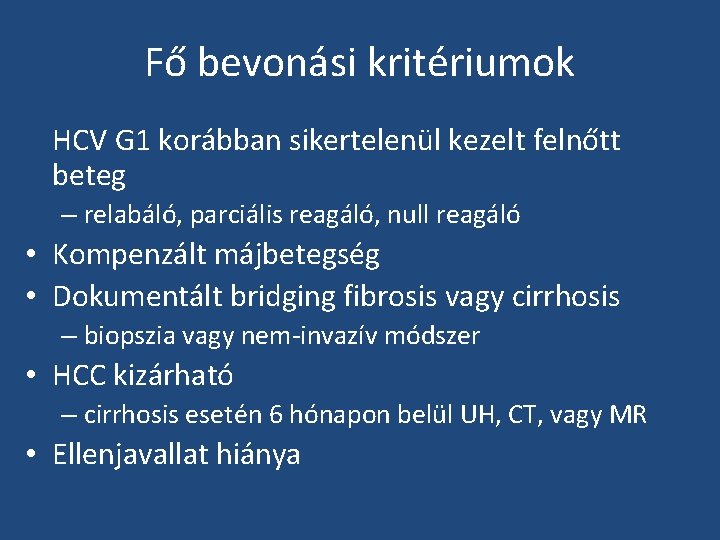 Fő bevonási kritériumok

HCV G1 korábban sikertelenül kezelt felnőtt beteg

– relabáló, parciális reagáló, null reagáló

• Kompenzált májbetegség
• Dokumentált bridging fibrosis vagy cirrhosis

– biopszia vagy nem-invazív módszer

• HCC kizárható

– cirrhosis esetén 6 hónapon belül UH, CT, vagy MR

• Ellenjavallat hiánya